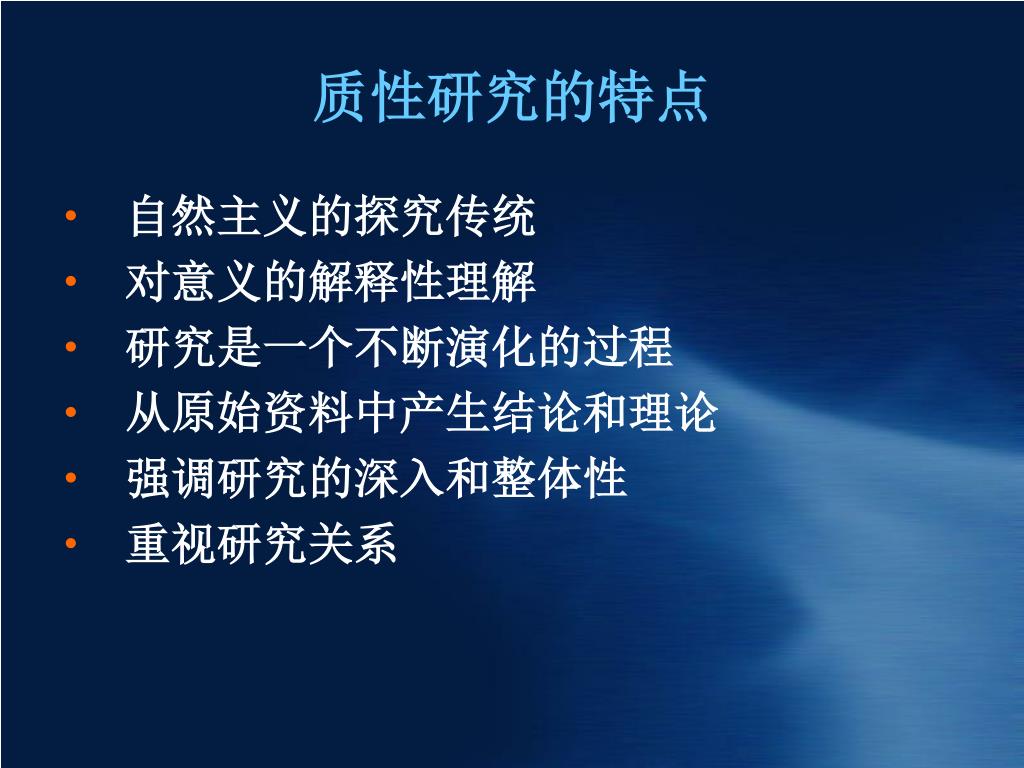 质性研究的特点

• 自然主义的探究传统
• 对意义的解释性理解
• 研究是一个不断演化的过程
• 从原始资料中产生结论和理论
• 强调研究的深入和整体性
• 重视研究关系